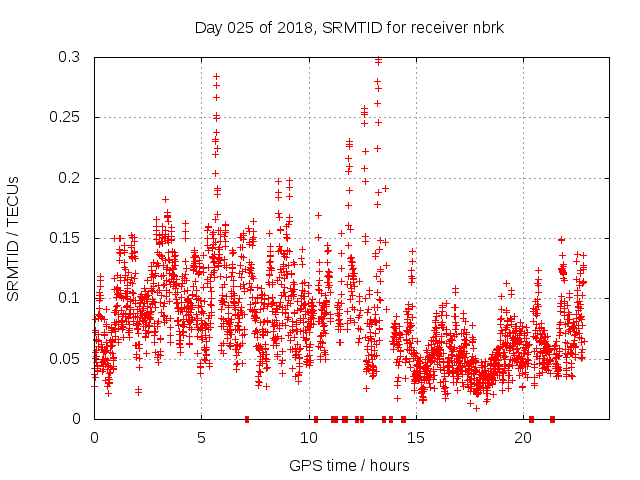 Day 025 of 2018, SRMTID for receiver nbrk

SRMTID / TECUs

0.3
0.25
0.2
0.15
0.1
0.05
0

0
5
10
15
20

GPS time / hours